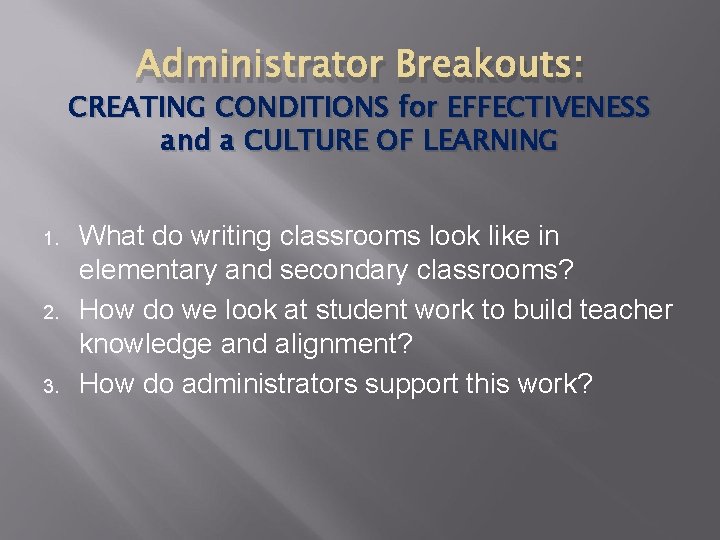 Administrator Breakouts:
CREATING CONDITIONS for EFFECTIVENESS and a CULTURE OF LEARNING

1. What do writing classrooms look like in elementary and secondary classrooms?
2. How do we look at student work to build teacher knowledge and alignment?
3. How do administrators support this work?